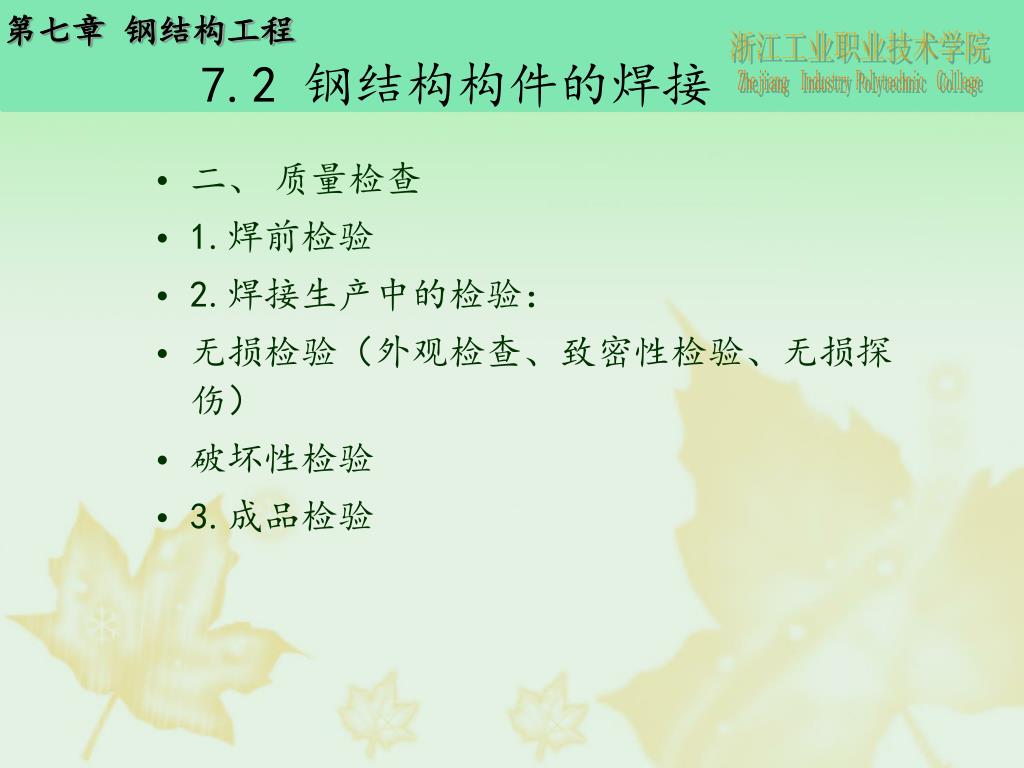 第七章 钢结构工程

浙江工业职业技术学院
Zhejiang Industry Polytechnic College

7.2 钢结构构件的焊接

• 二、 质量检查
• 1.焊前检验
• 2.焊接生产中的检验：
• 无损检验（外观检查、致密性检验、无损探伤）
• 破坏性检验
• 3.成品检验